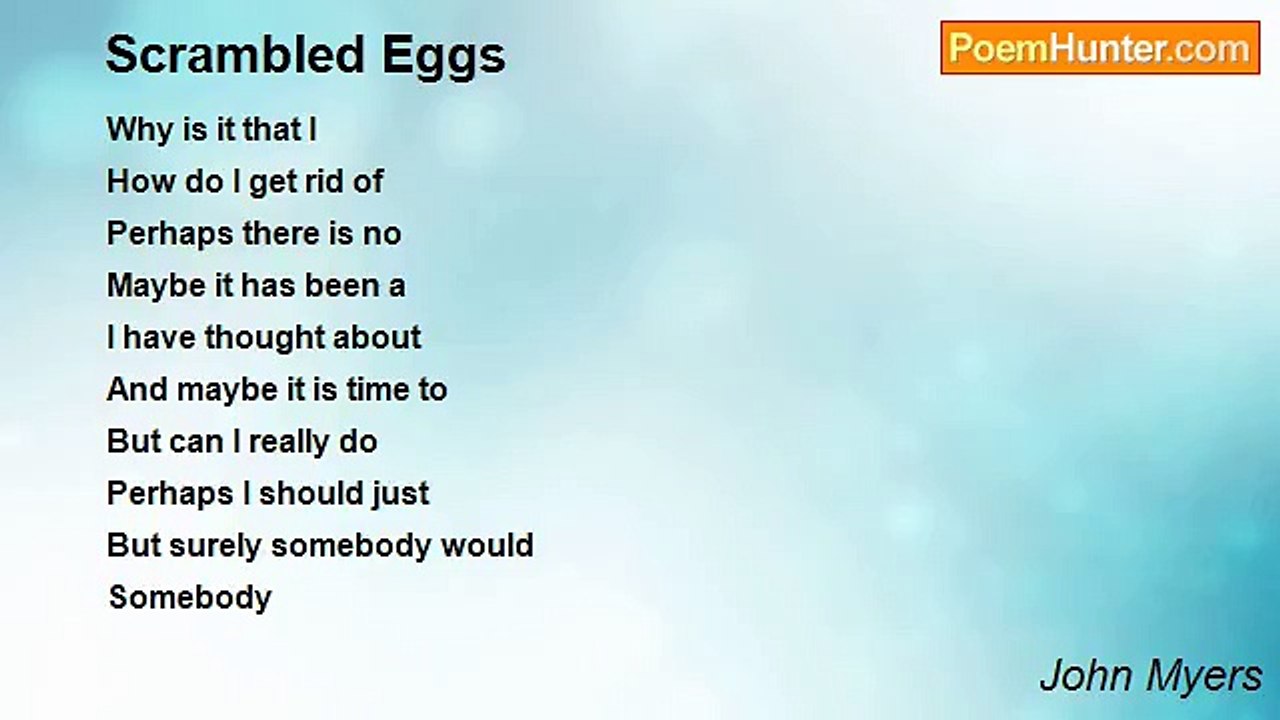 Scrambled Eggs

PoemHunter.com

Why is it that I
How do I get rid of
Perhaps there is no
Maybe it has been a
I have thought about
And maybe it is time to
But can I really do
Perhaps I should just
But surely somebody would
Somebody

John Myers